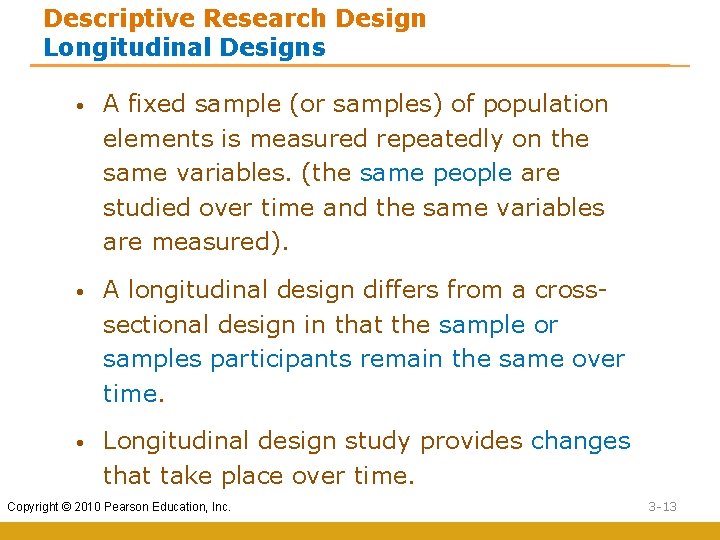 Descriptive Research Design
Longitudinal Designs

• A fixed sample (or samples) of population elements is measured repeatedly on the same variables. (the same people are studied over time and the same variables are measured).

• A longitudinal design differs from a cross-sectional design in that the sample or samples participants remain the same over time.

• Longitudinal design study provides changes that take place over time.

Copyright © 2010 Pearson Education, Inc.

3-13